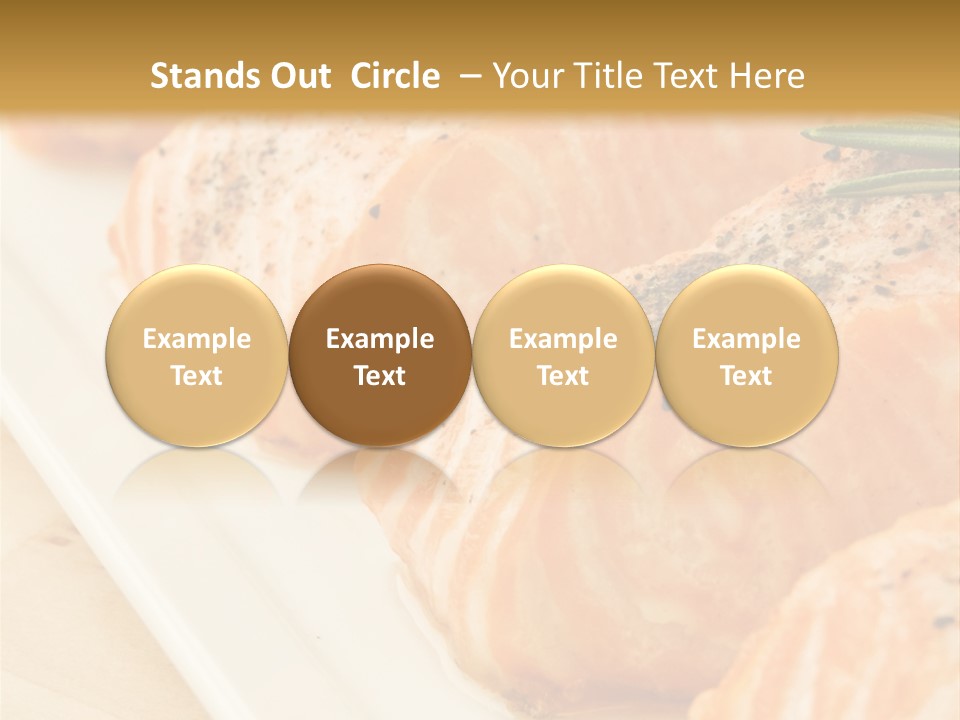 Stands Out  Circle  – Your Title Text Here

Example Text

Example Text

Example Text

Example Text